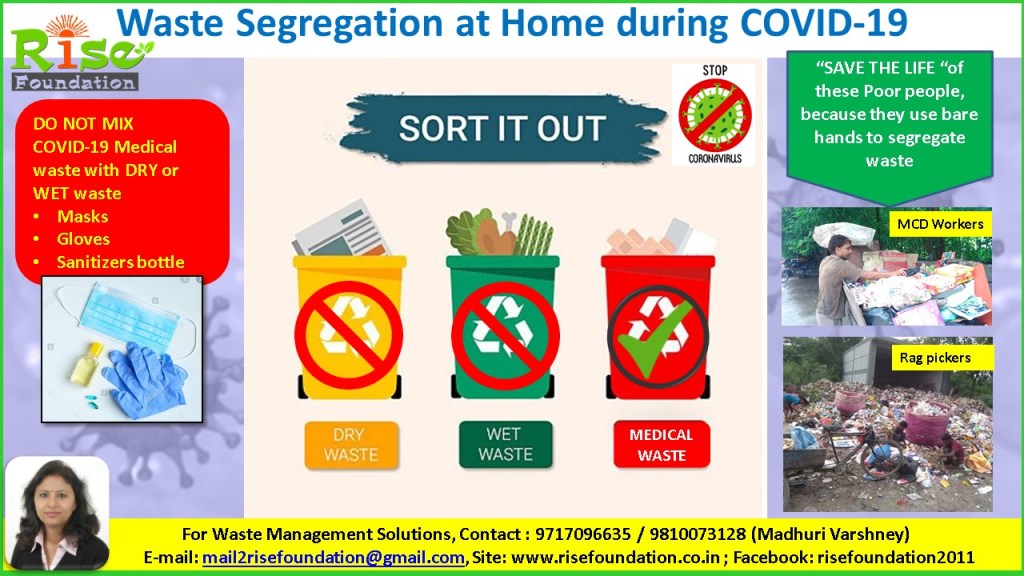 Rise Foundation

Waste Segregation at Home during COVID-19

DO NOT MIX COVID-19 Medical waste with DRY or WET waste
• Masks
• Gloves
• Sanitizers bottle

SORT IT OUT

STOP
CORONAVIRUS

DRY WASTE

WET WASTE

MEDICAL WASTE

"SAVE THE LIFE "of these Poor people, because they use bare hands to segregate waste

MCD Workers

Rag pickers

For Waste Management Solutions, Contact : 9717096635 / 9810073128 (Madhuri Varshney)
E-mail: mail2risefoundation@gmail.com, Site: www.risefoundation.co.in ; Facebook: risefoundation2011